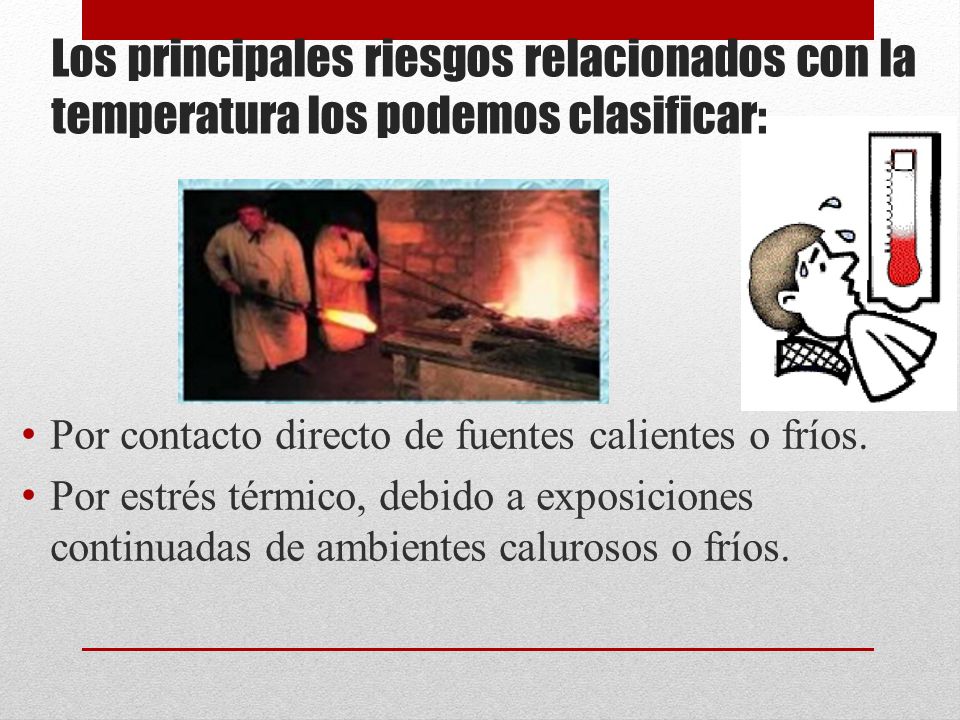 Los principales riesgos relacionados con la temperatura los podemos clasificar:

• Por contacto directo de fuentes calientes o fríos.
• Por estrés térmico, debido a exposiciones continuadas de ambientes calurosos o fríos.